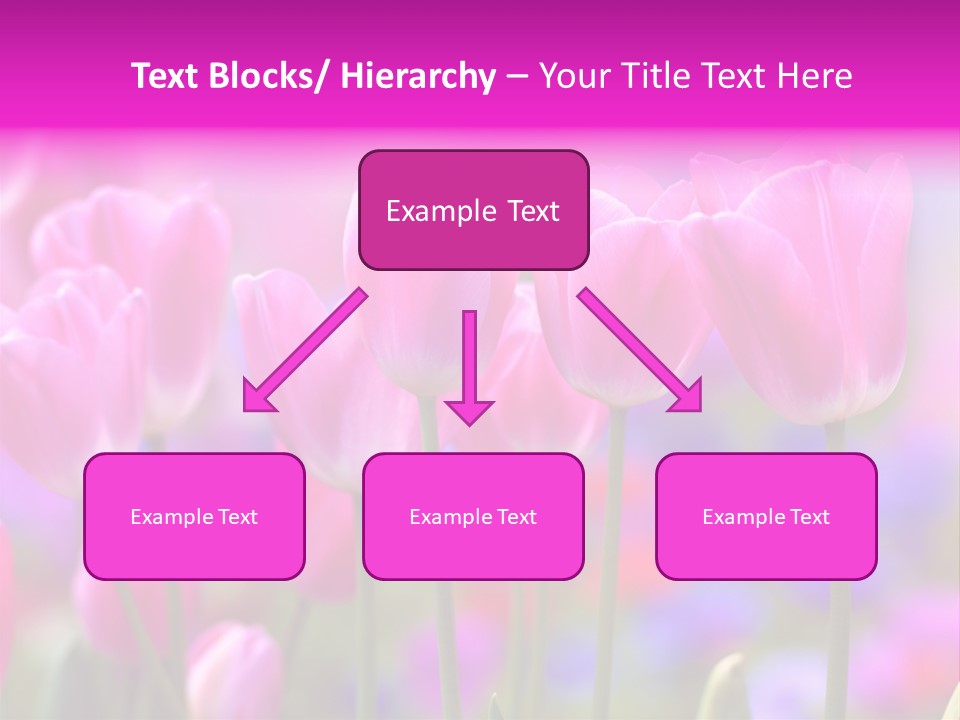 Text Blocks/ Hierarchy – Your Title Text Here

Example Text

Example Text

Example Text

Example Text